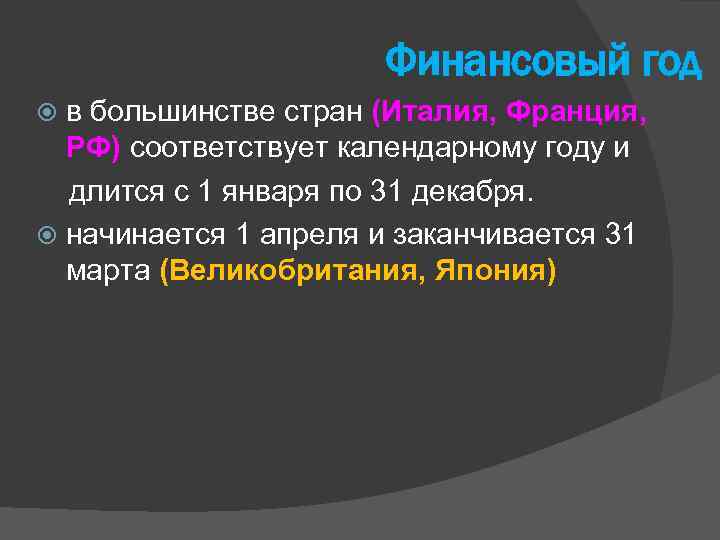 Финансовый год

в большинстве стран (Италия, Франция, РФ) соответствует календарному году и длится с 1 января по 31 декабря.

начинается 1 апреля и заканчивается 31 марта (Великобритания, Япония)